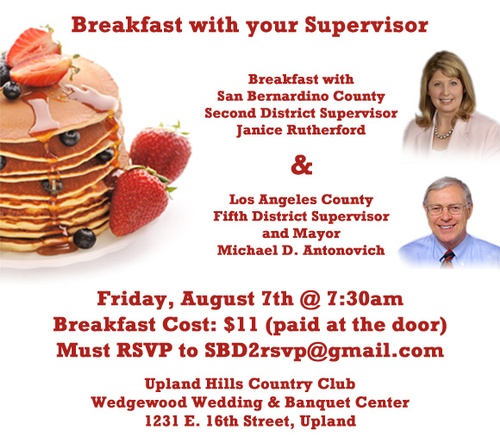 Breakfast with your Supervisor

Breakfast with
San Bernardino County
Second District Supervisor
Janice Rutherford

&

Los Angeles County
Fifth District Supervisor
and Mayor
Michael D. Antonovich

Friday, August 7th @ 7:30am
Breakfast Cost: $11 (paid at the door)
Must RSVP to SBD2rsvp@gmail.com

Upland Hills Country Club
Wedgewood Wedding & Banquet Center
1231 E. 16th Street, Upland